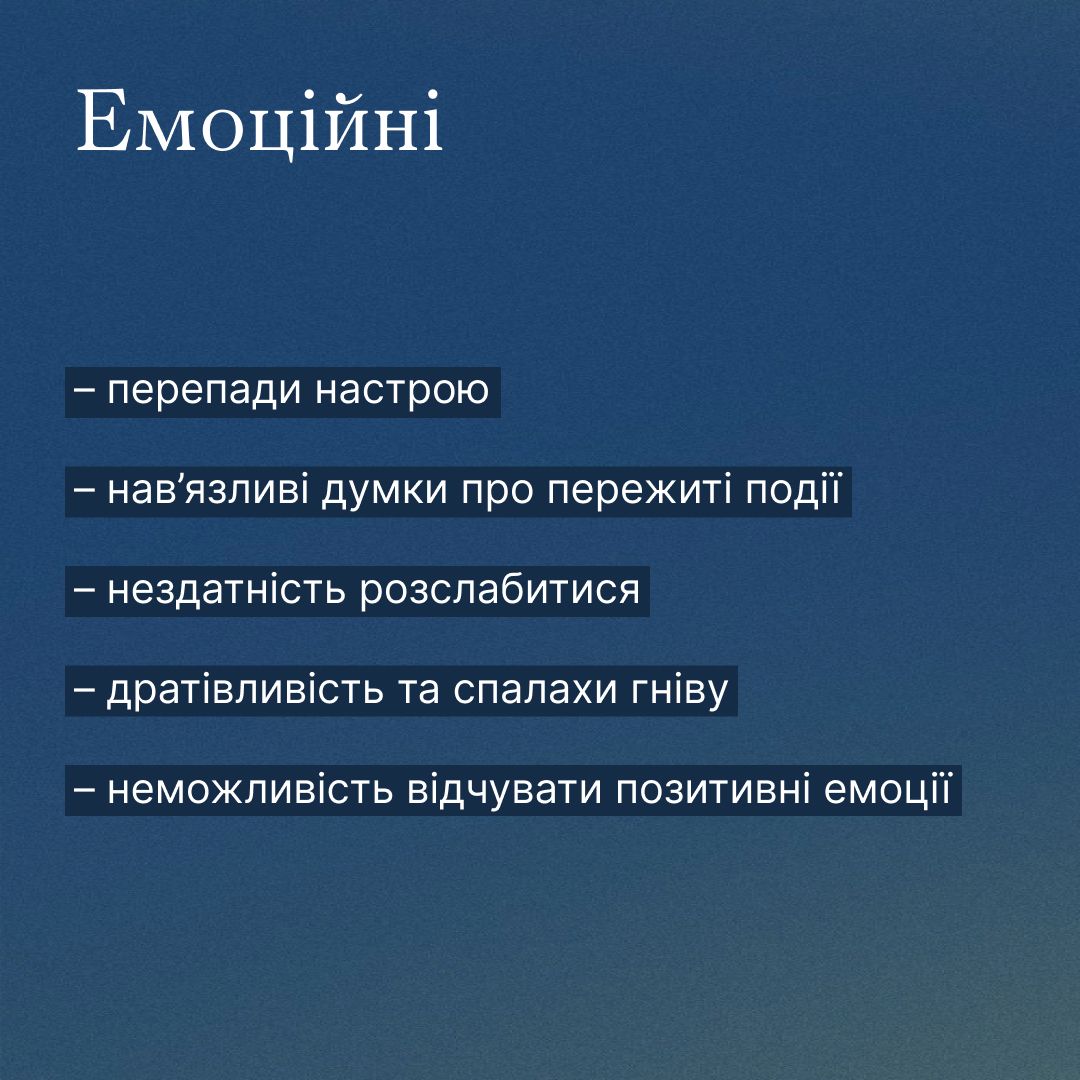 Емоційні

– перепади настрою

– нав’язливі думки про пережиті події

– нездатність розслабитися

– дратівливість та спалахи гніву

– неможливість відчувати позитивні емоції